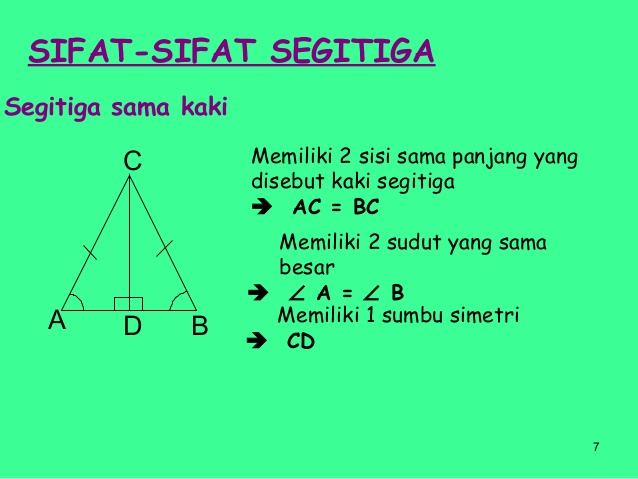 SIFAT-SIFAT SEGITIGA

Segitiga sama kaki

C

A D B

Memiliki 2 sisi sama panjang yang disebut kaki segitiga

➔ AC = BC

Memiliki 2 sudut yang sama besar

➔ $\angle$ A = $\angle$ B

Memiliki 1 sumbu simetri

➔ CD

7